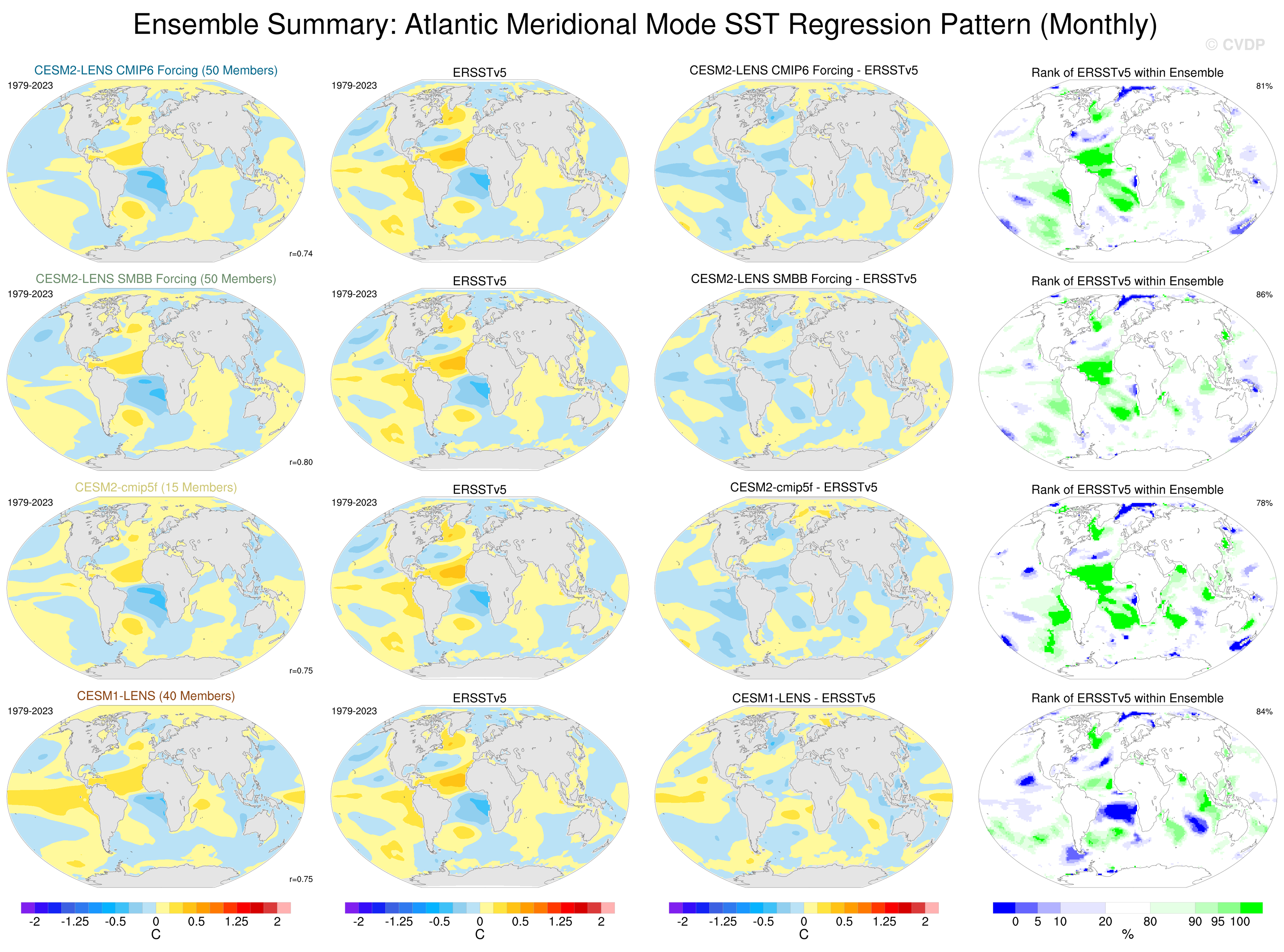 Ensemble Summary: Atlantic Meridional Mode SST Regression Pattern (Monthly)

© CVDP

CESM2-LENS CMIP6 Forcing (50 Members)
1979-2023
r=0.74

ERSSTv5
1979-2023

CESM2-LENS CMIP6 Forcing - ERSSTv5

Rank of ERSSTv5 within Ensemble
81%

CESM2-LENS SMBB Forcing (50 Members)
1979-2023
r=0.80

ERSSTv5
1979-2023

CESM2-LENS SMBB Forcing - ERSSTv5

Rank of ERSSTv5 within Ensemble
86%

CESM2-cmip5f (15 Members)
1979-2023
r=0.75

ERSSTv5
1979-2023

CESM2-cmip5f - ERSSTv5

Rank of ERSSTv5 within Ensemble
78%

CESM1-LENS (40 Members)
1979-2023
r=0.75

ERSSTv5
1979-2023

CESM1-LENS - ERSSTv5

Rank of ERSSTv5 within Ensemble
84%

-2 -1.25 -0.5 0 0.5 1.25 2
C

-2 -1.25 -0.5 0 0.5 1.25 2
C

-2 -1.25 -0.5 0 0.5 1.25 2
C

0 5 10 20 80 90 95 100
%